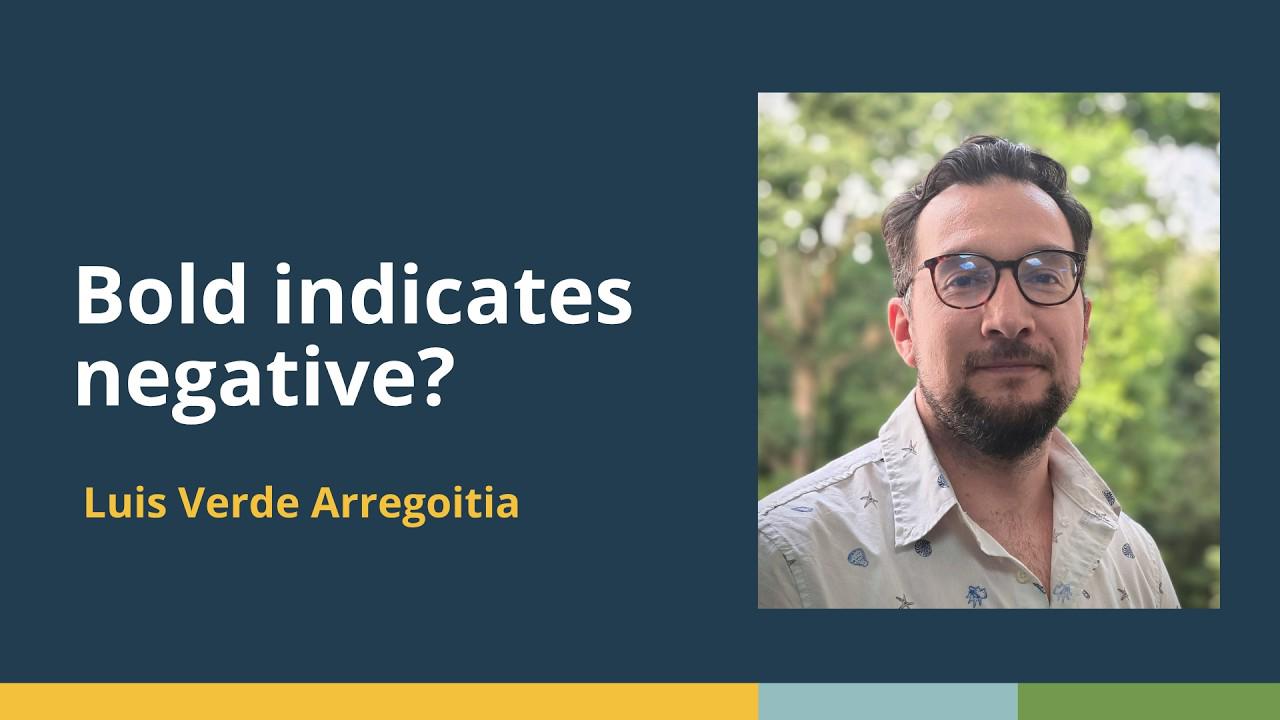 Bold indicates negative?

Luis Verde Arregoitia